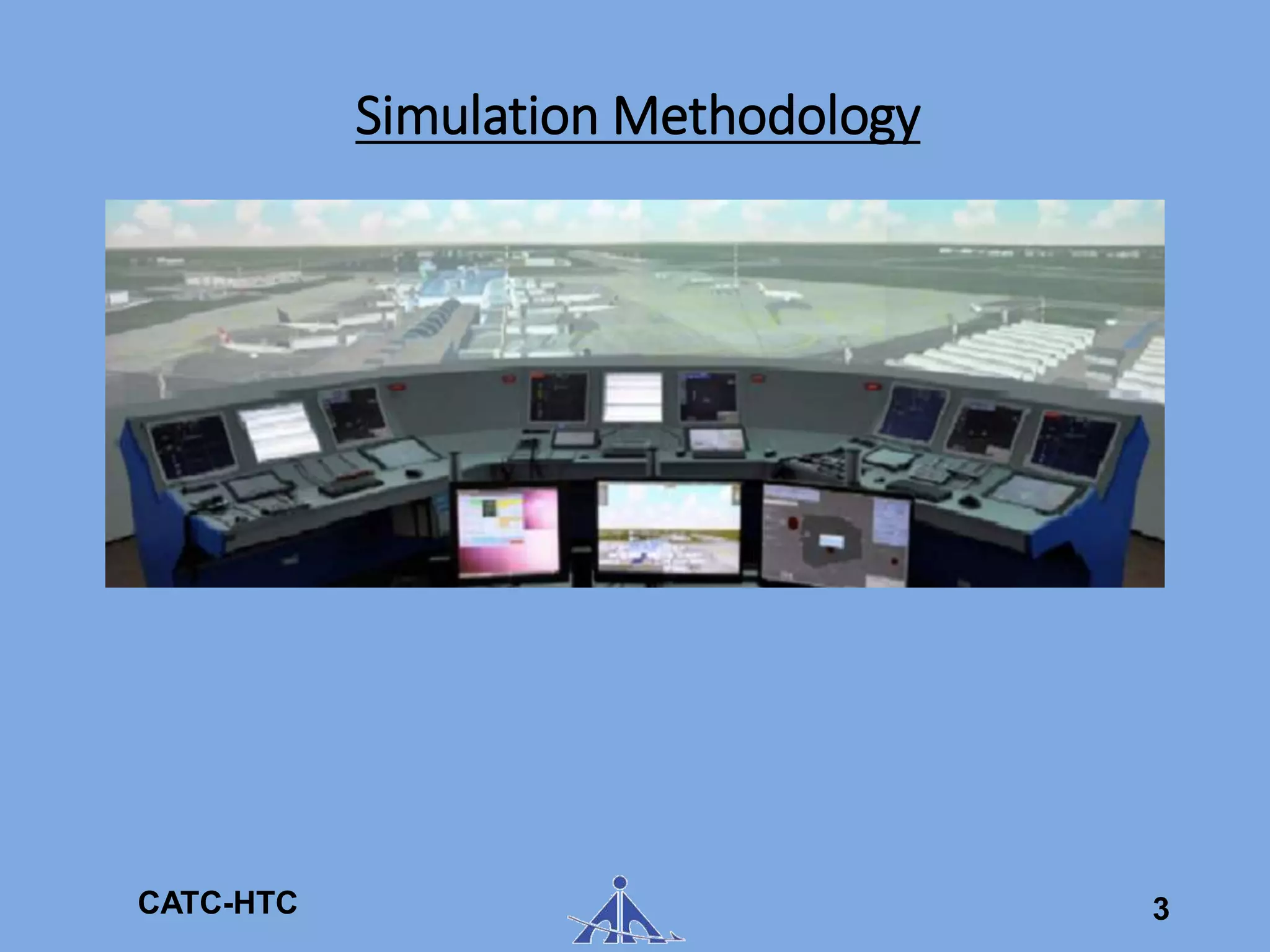 Simulation Methodology

CATC-HTC

3